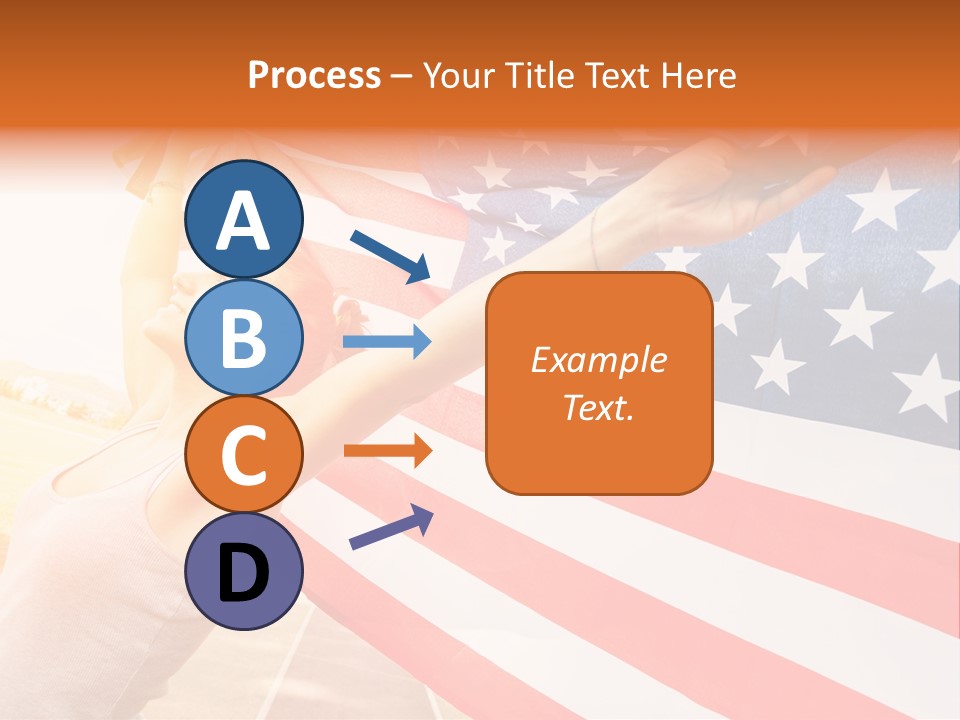 Process – Your Title Text Here

A

B

C

D

Example Text.